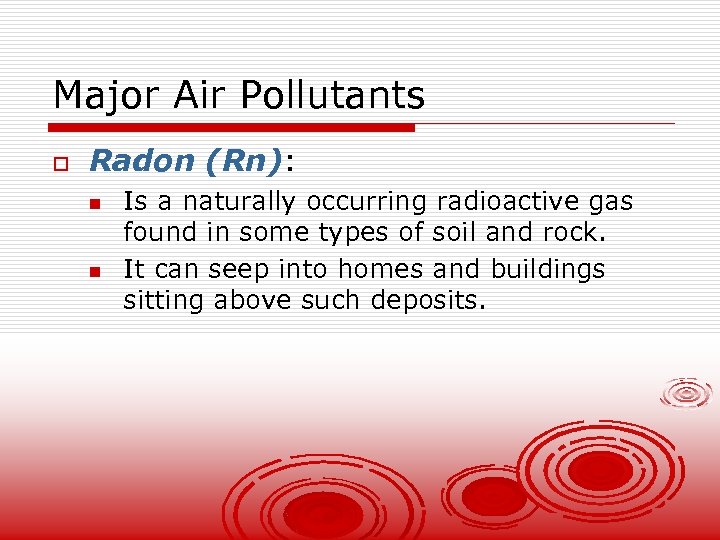 Major Air Pollutants

Radon (Rn):

Is a naturally occurring radioactive gas found in some types of soil and rock.

It can seep into homes and buildings sitting above such deposits.